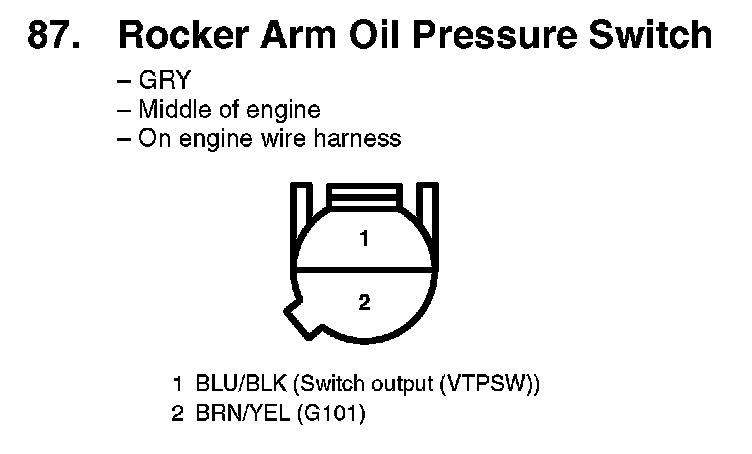 87. Rocker Arm Oil Pressure Switch

– GRY
– Middle of engine
– On engine wire harness

1

2

1 BLU/BLK (Switch output (VTPSW))
2 BRN/YEL (G101)